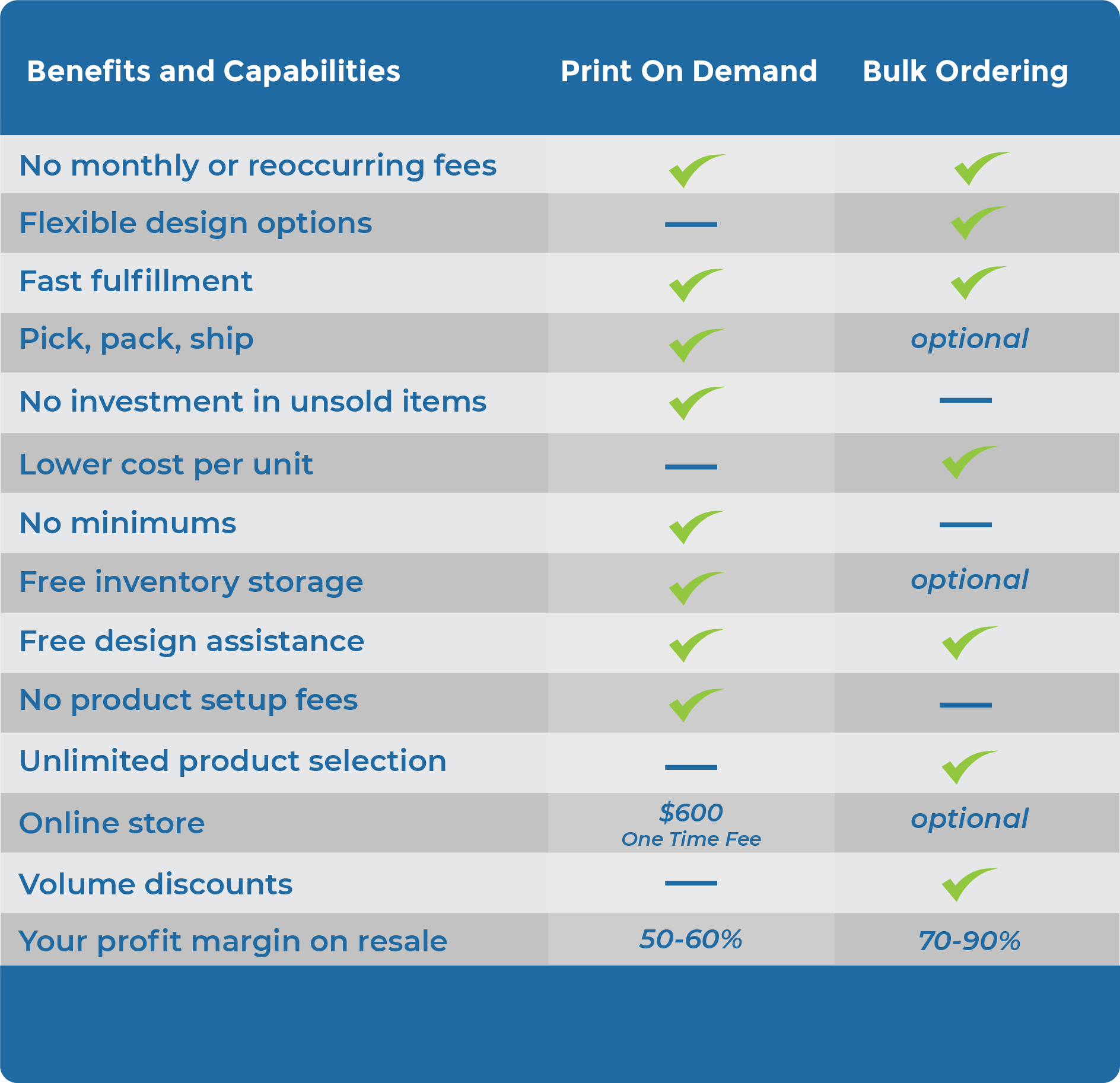 | Benefits and Capabilities | Print On Demand | Bulk Ordering |
|---|---|---|
| No monthly or reoccurring fees | ✓ | ✓ |
| Flexible design options | — | ✓ |
| Fast fulfillment | ✓ | ✓ |
| Pick, pack, ship | ✓ | optional |
| No investment in unsold items | ✓ | — |
| Lower cost per unit | — | ✓ |
| No minimums | ✓ | — |
| Free inventory storage | ✓ | optional |
| Free design assistance | ✓ | ✓ |
| No product setup fees | ✓ | — |
| Unlimited product selection | — | ✓ |
| Online store | \$600 One Time Fee | optional |
| Volume discounts | — | ✓ |
| Your profit margin on resale | 50-60% | 70-90% |